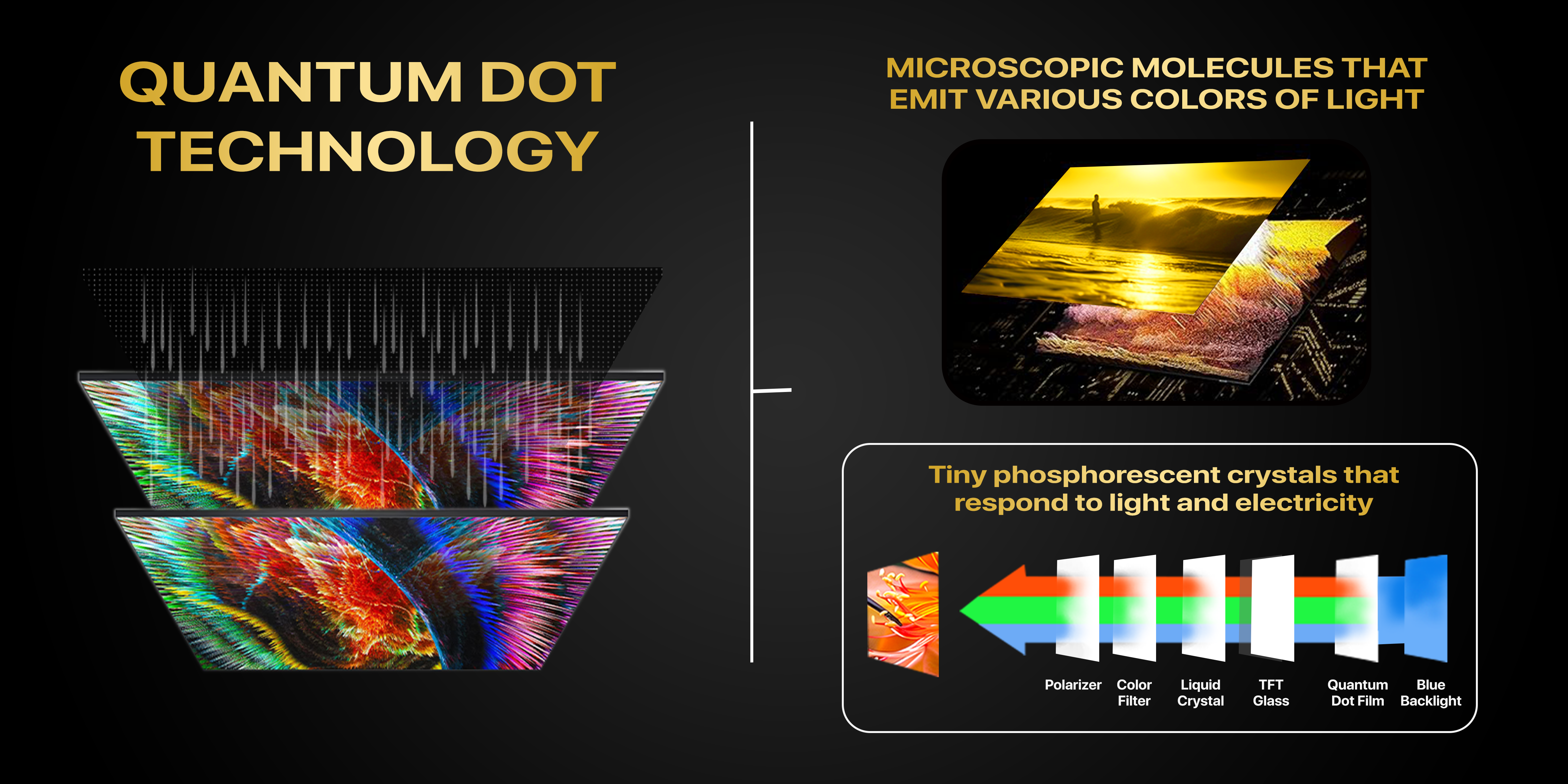 QUANTUM DOT TECHNOLOGY

MICROSCOPIC MOLECULES THAT EMIT VARIOUS COLORS OF LIGHT

Tiny phosphorescent crystals that respond to light and electricity

Polarizer

Color Filter

Liquid Crystal

TFT Glass

Quantum Dot Film

Blue Backlight